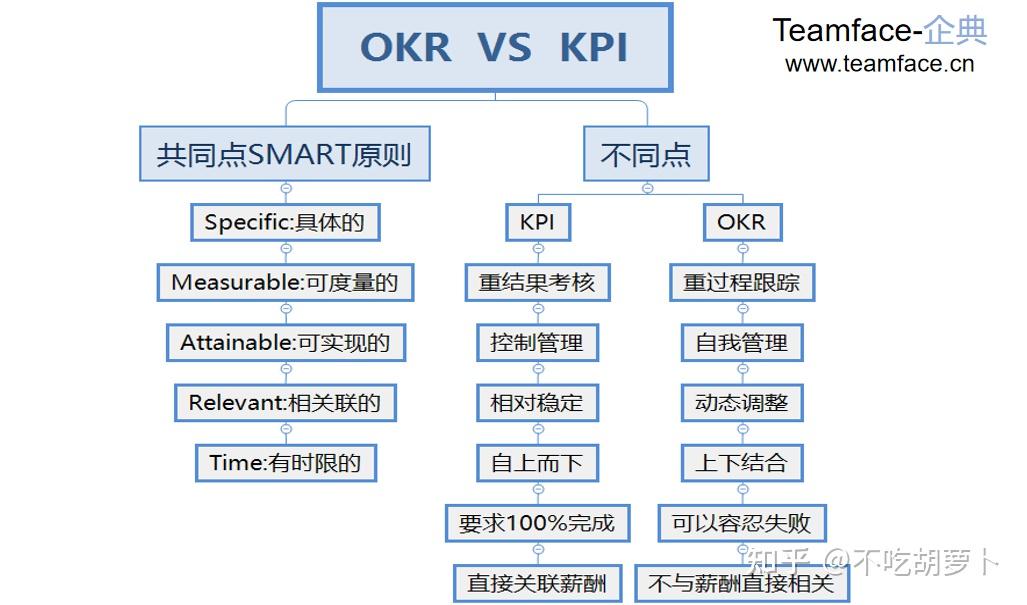 OKR VS KPI

Teamface-企典
www.teamface.cn

共同点SMART原则

Specific:具体的

Measurable:可度量的

Attainable:可实现的

Relevant:相关联的

Time:有时限的

不同点

KPI

重结果考核

控制管理

相对稳定

自上而下

要求100%完成

直接关联薪酬

OKR

重过程跟踪

自我管理

动态调整

上下结合

可以容忍失败

不与薪酬直接相关

知乎 @不吃胡萝卜